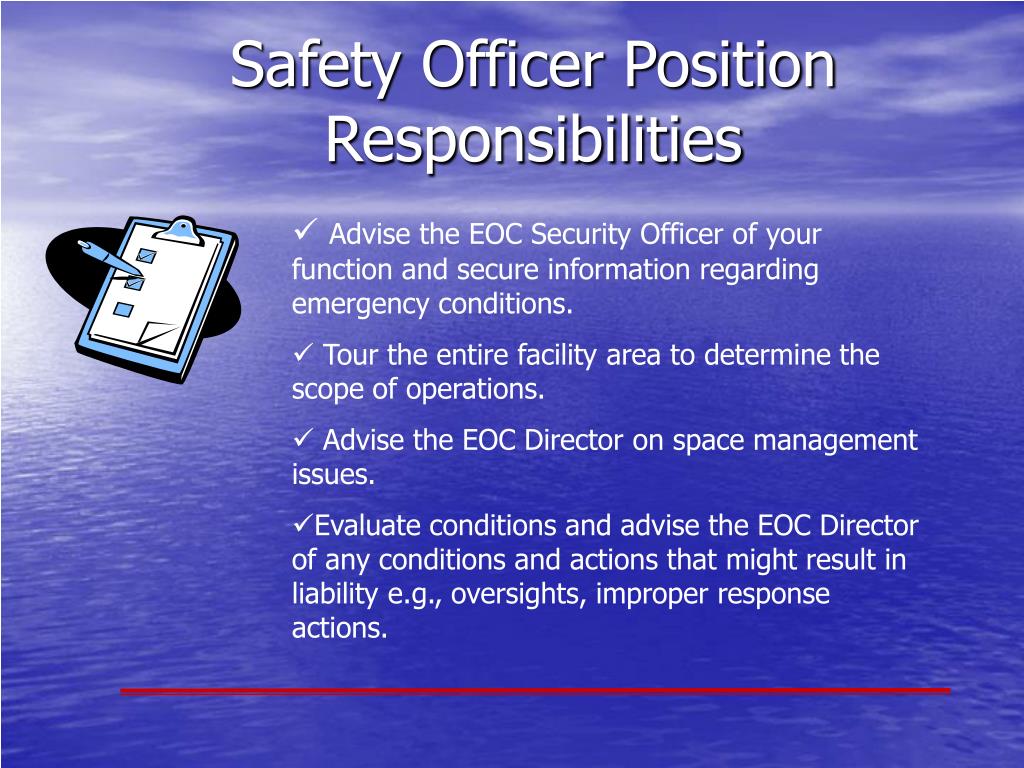 Safety Officer Position Responsibilities

✓ Advise the EOC Security Officer of your function and secure information regarding emergency conditions.

✓ Tour the entire facility area to determine the scope of operations.

✓ Advise the EOC Director on space management issues.

✓Evaluate conditions and advise the EOC Director of any conditions and actions that might result in liability e.g., oversights, improper response actions.